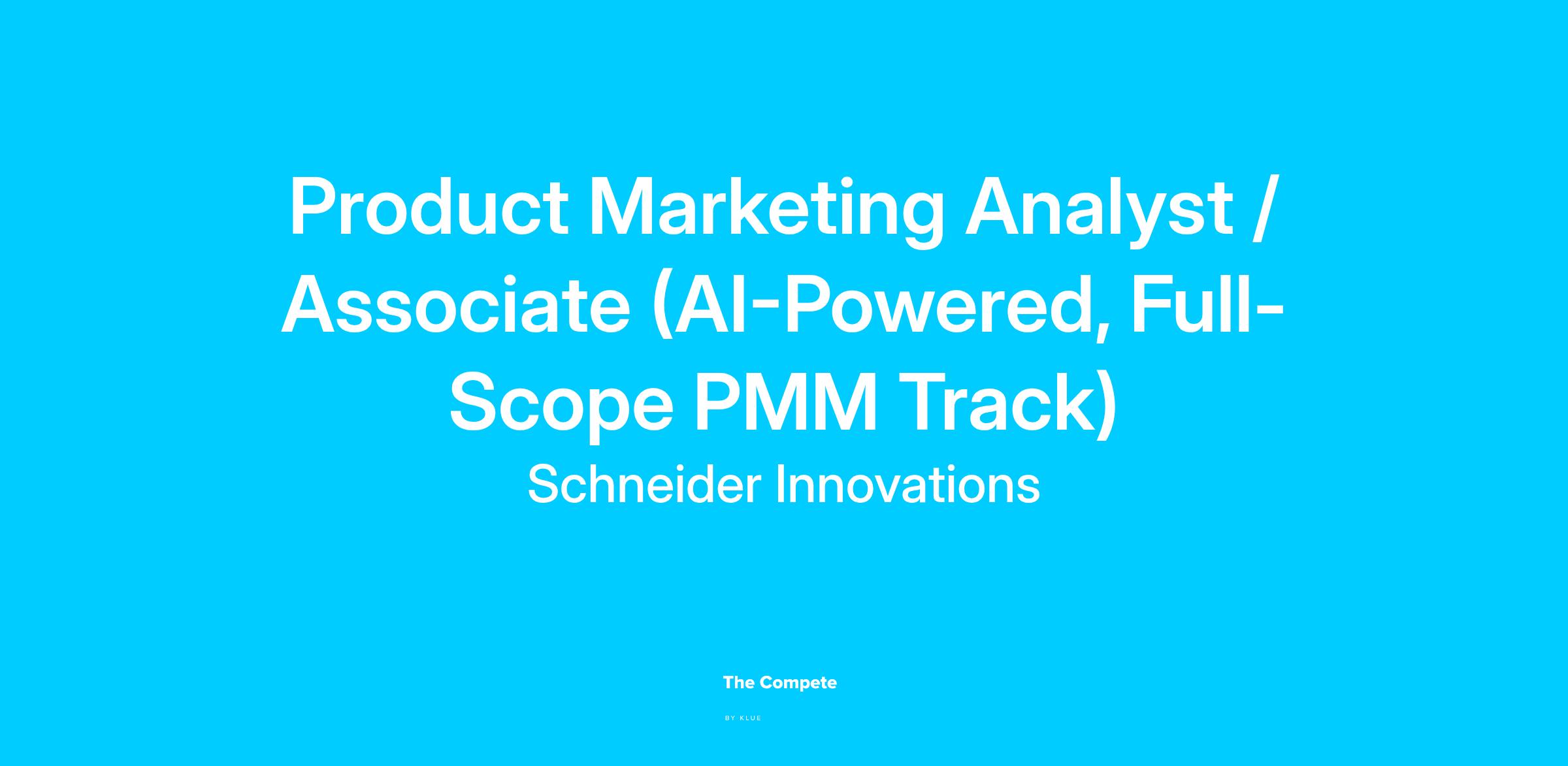 Product Marketing Analyst / Associate (AI-Powered, Full-Scope PMM Track)

Schneider Innovations

The Compete

BY KLUE